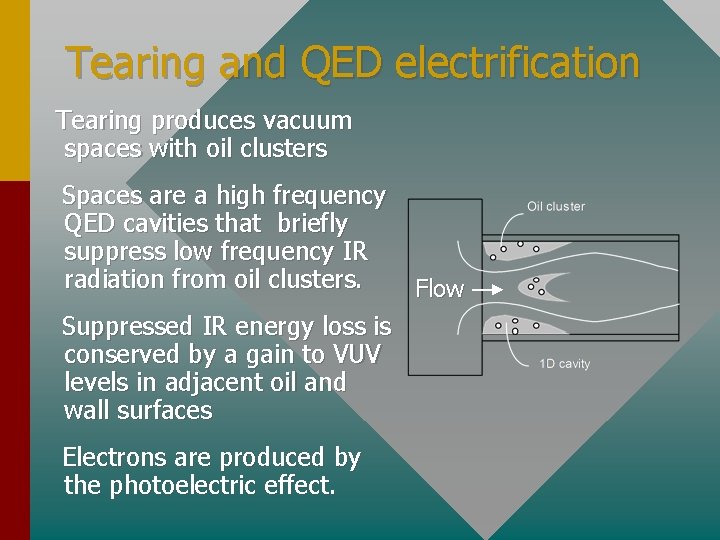 Tearing and QED electrification

Tearing produces vacuum spaces with oil clusters

Spaces are a high frequency QED cavities that briefly suppress low frequency IR radiation from oil clusters.

Suppressed IR energy loss is conserved by a gain to VUV levels in adjacent oil and wall surfaces

Electrons are produced by the photoelectric effect.

Oil cluster

Flow

1D cavity